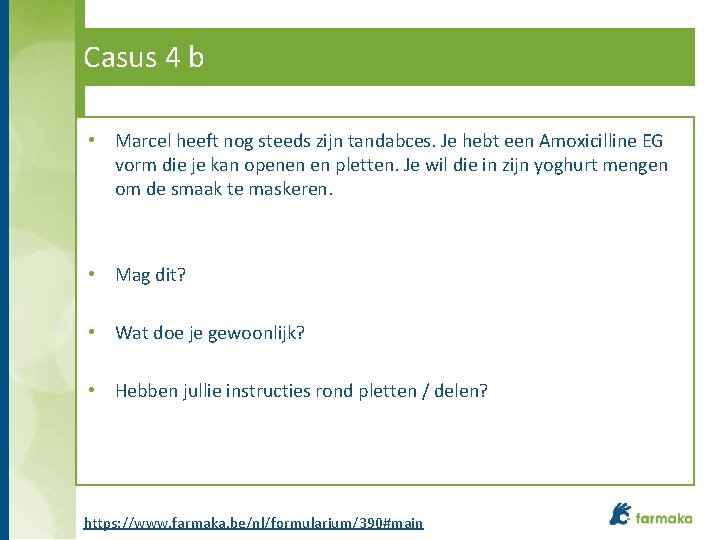 Casus 4 b

• Marcel heeft nog steeds zijn tandabces. Je hebt een Amoxicilline EG vorm die je kan openen en pletten. Je wil die in zijn yoghurt mengen om de smaak te maskeren.

• Mag dit?

• Wat doe je gewoonlijk?

• Hebben jullie instructies rond pletten / delen?

https://www.farmaka.be/nl/formularium/390#main

farmaka